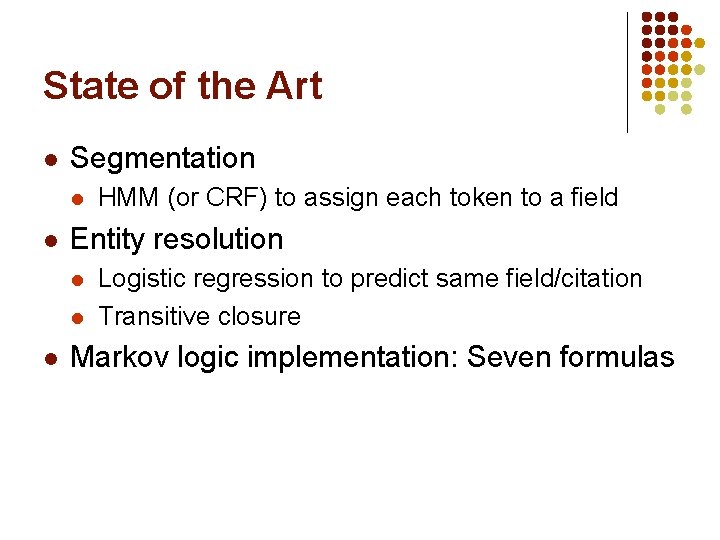 State of the Art

- Segmentation
  - HMM (or CRF) to assign each token to a field
- Entity resolution
  - Logistic regression to predict same field/citation
  - Transitive closure
- Markov logic implementation: Seven formulas